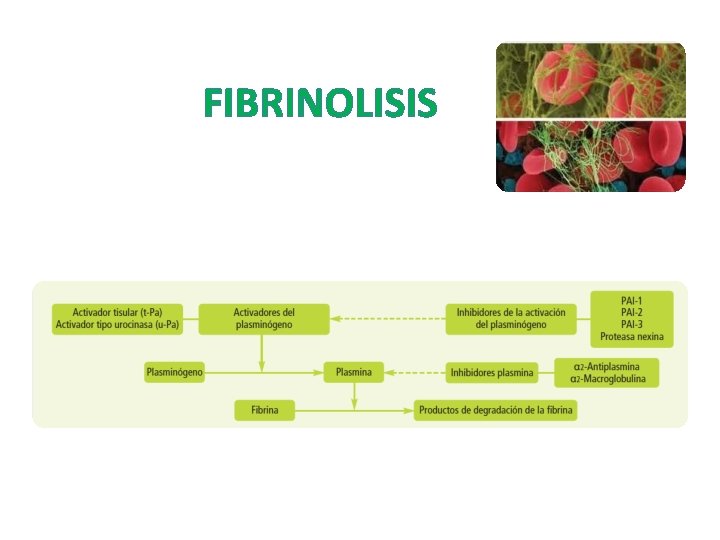 FIBRINOLISIS

Activador tisular (t-Pa)
Activador tipo urocinasa (u-Pa)

Activadores del plasminógeno

Inhibidores de la activación del plasminógeno

PAI-1
PAI-2
PAI-3
Proteasa nexina

Plasminógeno

Plasmina

Inhibidores plasmina

$\alpha_2$-Antiplasmina
$\alpha_2$-Macroglobulina

Fibrina

Productos de degradación de la fibrina